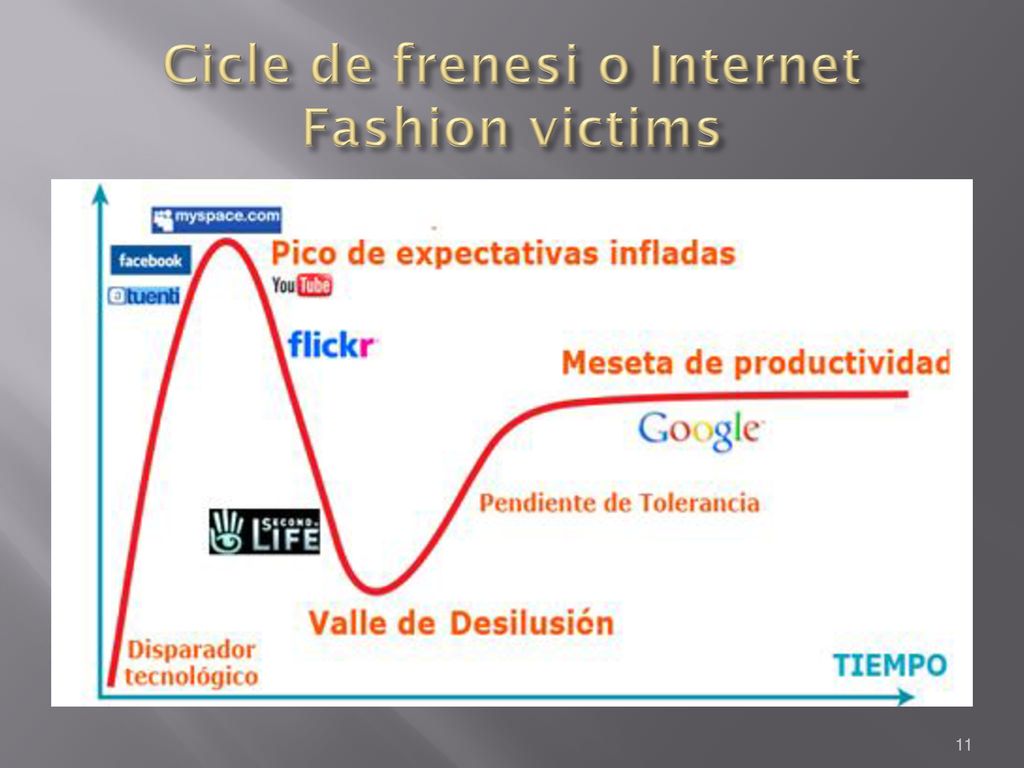 Cicle de frenesi o Internet Fashion victims

myspace.com

facebook

tuenti

Pico de expectativas infladas

YouTube

flickr

Meseta de productividad

Google

Pendiente de Tolerancia

SECOND LIFE

Valle de Desilusión

Disparador tecnológico

TIEMPO

11